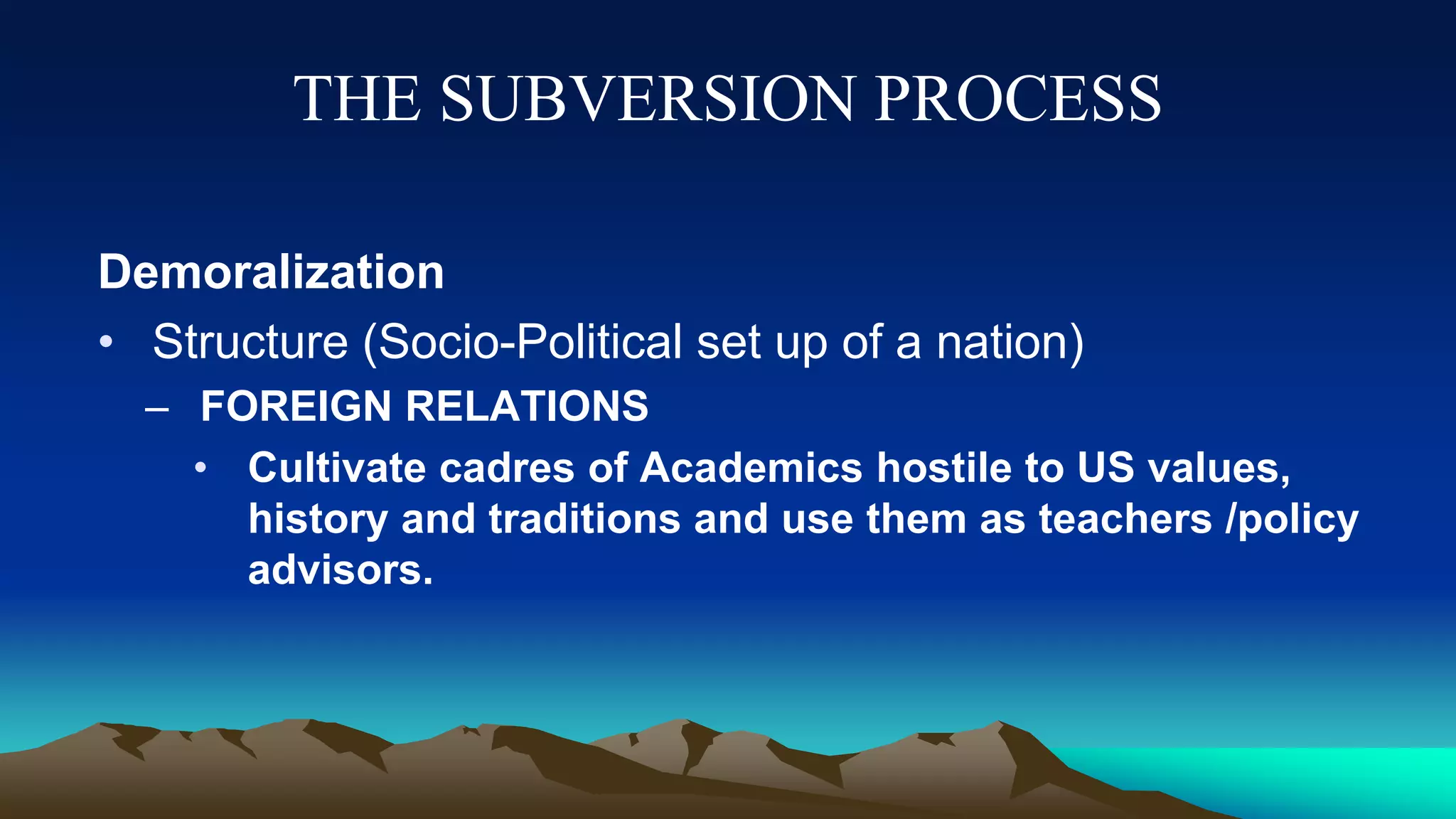 THE SUBVERSION PROCESS

Demoralization

• Structure (Socio-Political set up of a nation)

– FOREIGN RELATIONS

• Cultivate cadres of Academics hostile to US values, history and traditions and use them as teachers /policy advisors.